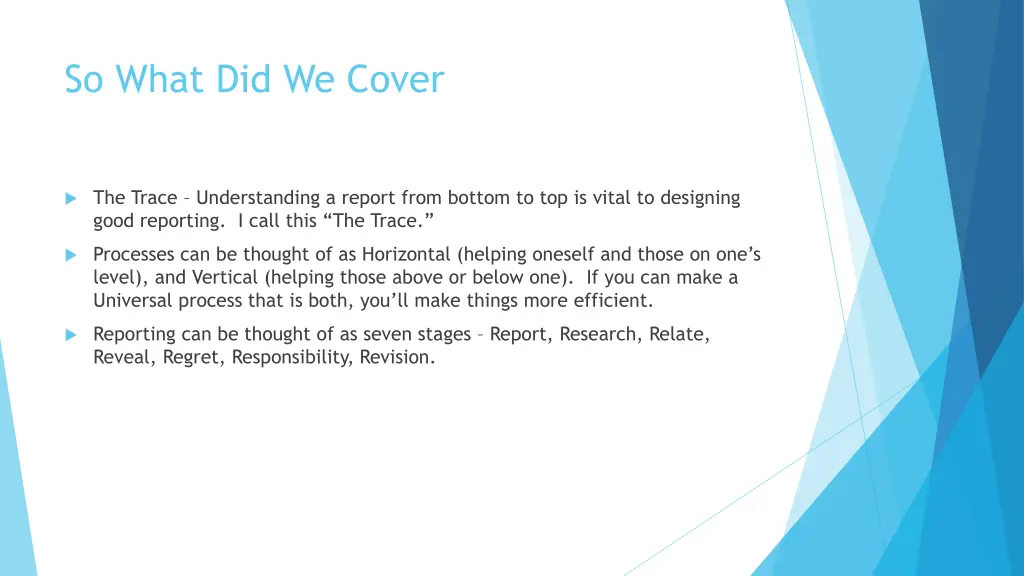 So What Did We Cover

The Trace – Understanding a report from bottom to top is vital to designing good reporting.  I call this “The Trace.”

Processes can be thought of as Horizontal (helping oneself and those on one’s level), and Vertical (helping those above or below one).  If you can make a Universal process that is both, you’ll make things more efficient.

Reporting can be thought of as seven stages – Report, Research, Relate, Reveal, Regret, Responsibility, Revision.